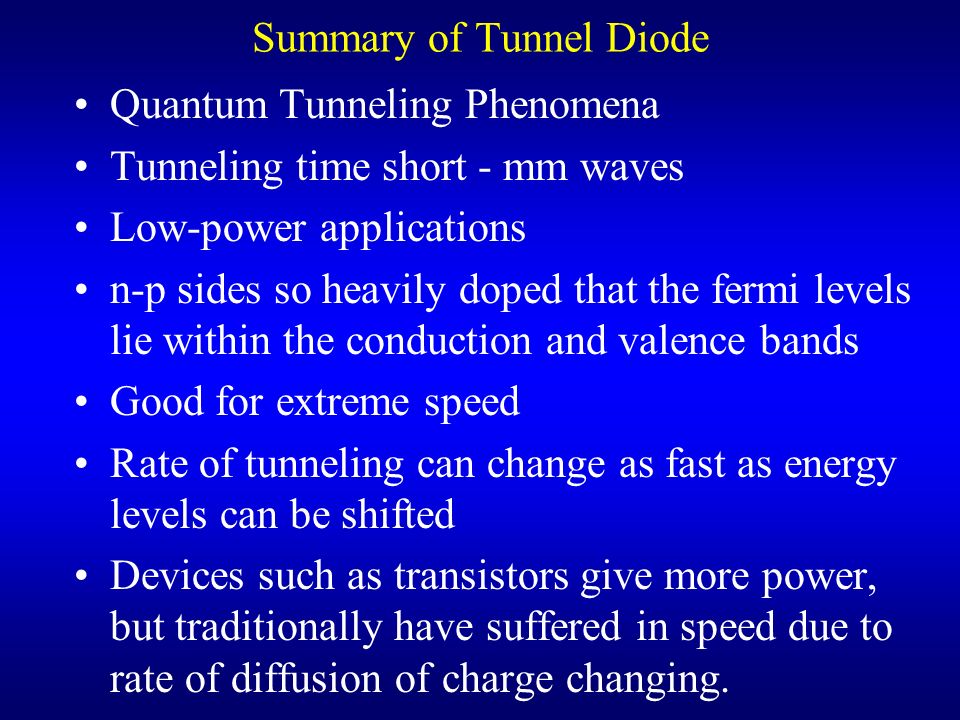 Summary of Tunnel Diode

• Quantum Tunneling Phenomena
• Tunneling time short - mm waves
• Low-power applications
• n-p sides so heavily doped that the fermi levels lie within the conduction and valence bands
• Good for extreme speed
• Rate of tunneling can change as fast as energy levels can be shifted
• Devices such as transistors give more power, but traditionally have suffered in speed due to rate of diffusion of charge changing.